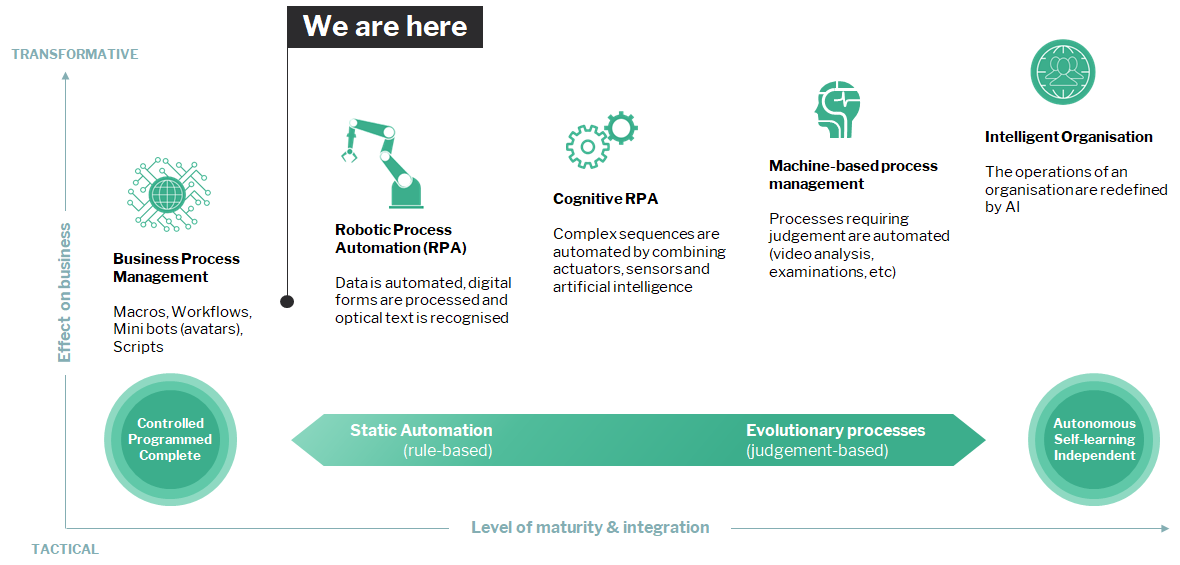 We are here

TRANSFORMATIVE

Effect on business

TACTICAL

Business Process Management

Macros, Workflows, Mini bots (avatars), Scripts

Robotic Process Automation (RPA)

Data is automated, digital forms are processed and optical text is recognised

Cognitive RPA

Complex sequences are automated by combining actuators, sensors and artificial intelligence

Machine-based process management

Processes requiring judgement are automated (video analysis, examinations, etc)

Intelligent Organisation

The operations of an organisation are redefined by AI

Controlled Programmed Complete

Static Automation (rule-based)

Evolutionary processes (judgement-based)

Autonomous Self-learning Independent

Level of maturity & integration